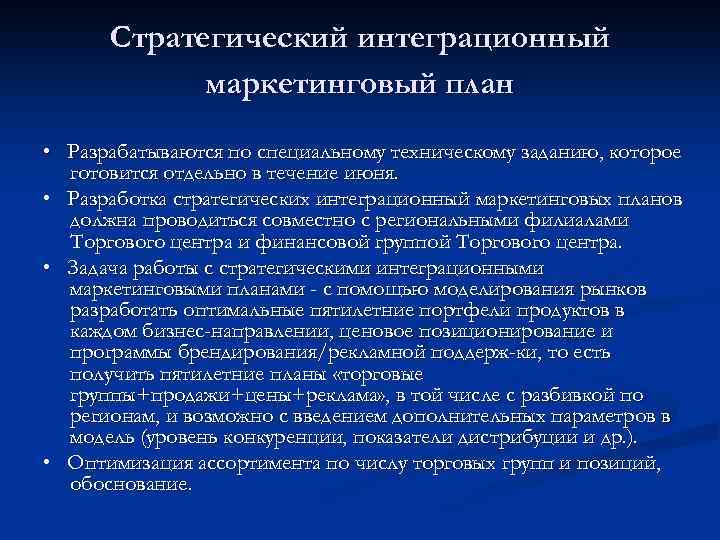 Стратегический интеграционный маркетинговый план

• Разрабатываются по специальному техническому заданию, которое готовится отдельно в течение июня.

• Разработка стратегических интеграционный маркетинговых планов должна проводиться совместно с региональными филиалами Торгового центра и финансовой группой Торгового центра.

• Задача работы с стратегическими интеграционными маркетинговыми планами - с помощью моделирования рынков разработать оптимальные пятилетние портфели продуктов в каждом бизнес-направлении, ценовое позиционирование и программы брендирования/рекламной поддерж-ки, то есть получить пятилетние планы «торговые группы+продажи+цены+реклама», в той числе с разбивкой по регионам, и возможно с введением дополнительных параметров в модель (уровень конкуренции, показатели дистрибуции и др.).

• Оптимизация ассортимента по числу торговых групп и позиций, обоснование.